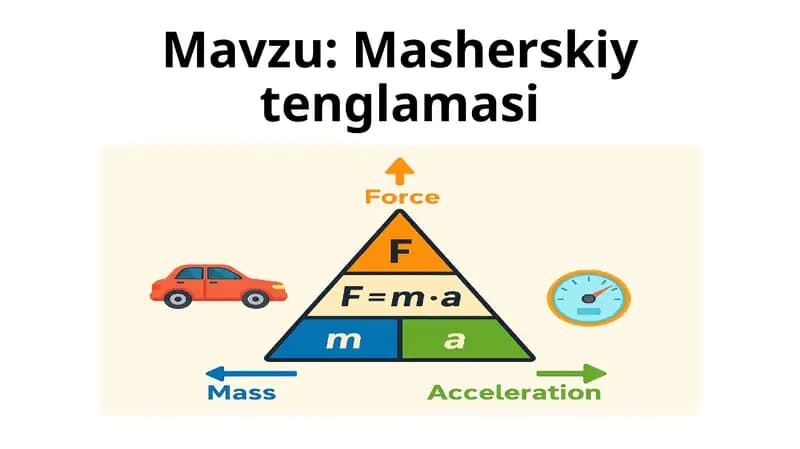 Mavzu: Masherskiy tenglamasi

Force

F

$F = m \cdot a$

m

a

Mass

Acceleration